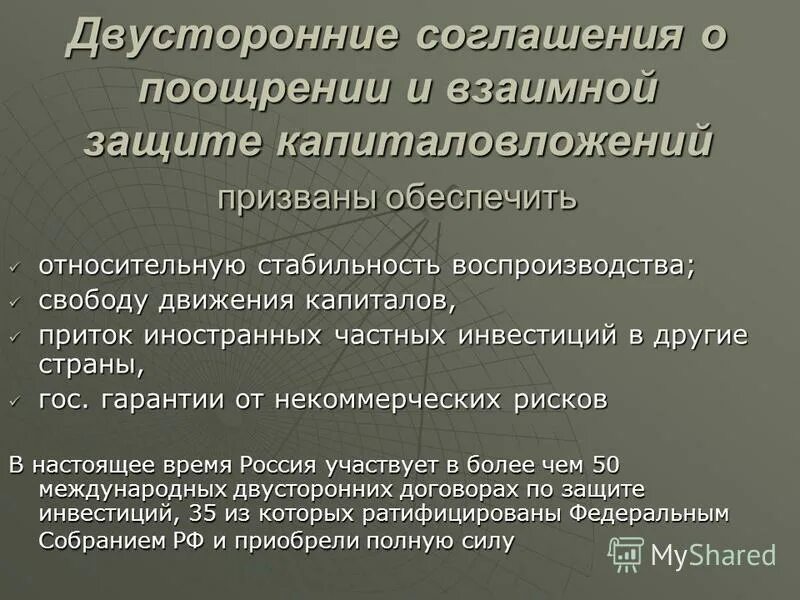 Двусторонние соглашения о поощрении и взаимной защите капиталовложений призваны обеспечить

✓ относительную стабильность воспроизводства;
✓ свободу движения капиталов,
✓ приток иностранных частных инвестиций в другие страны,
✓ гос. гарантии от некоммерческих рисков

В настоящее время Россия участвует в более чем 50 международных двусторонних договорах по защите инвестиций, 35 из которых ратифицированы Федеральным Собранием РФ и приобрели полную силу

MyShared